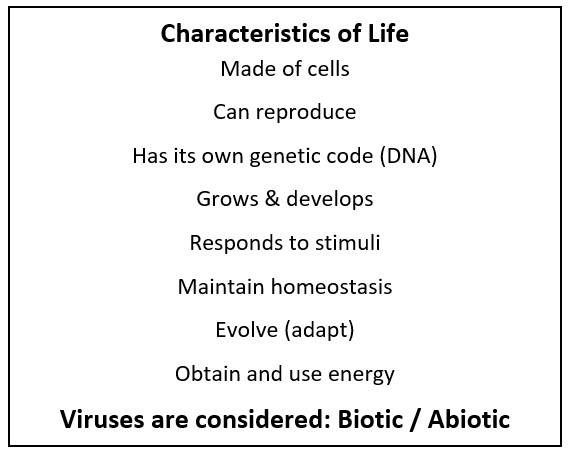 Characteristics of Life

Made of cells

Can reproduce

Has its own genetic code (DNA)

Grows & develops

Responds to stimuli

Maintain homeostasis

Evolve (adapt)

Obtain and use energy

Viruses are considered: Biotic / Abiotic